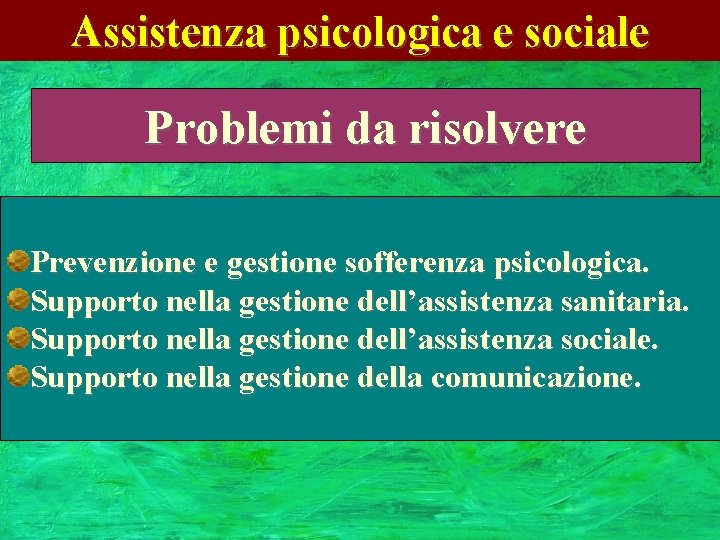 Assistenza psicologica e sociale

Problemi da risolvere

Prevenzione e gestione sofferenza psicologica.
Supporto nella gestione dell’assistenza sanitaria.
Supporto nella gestione dell’assistenza sociale.
Supporto nella gestione della comunicazione.